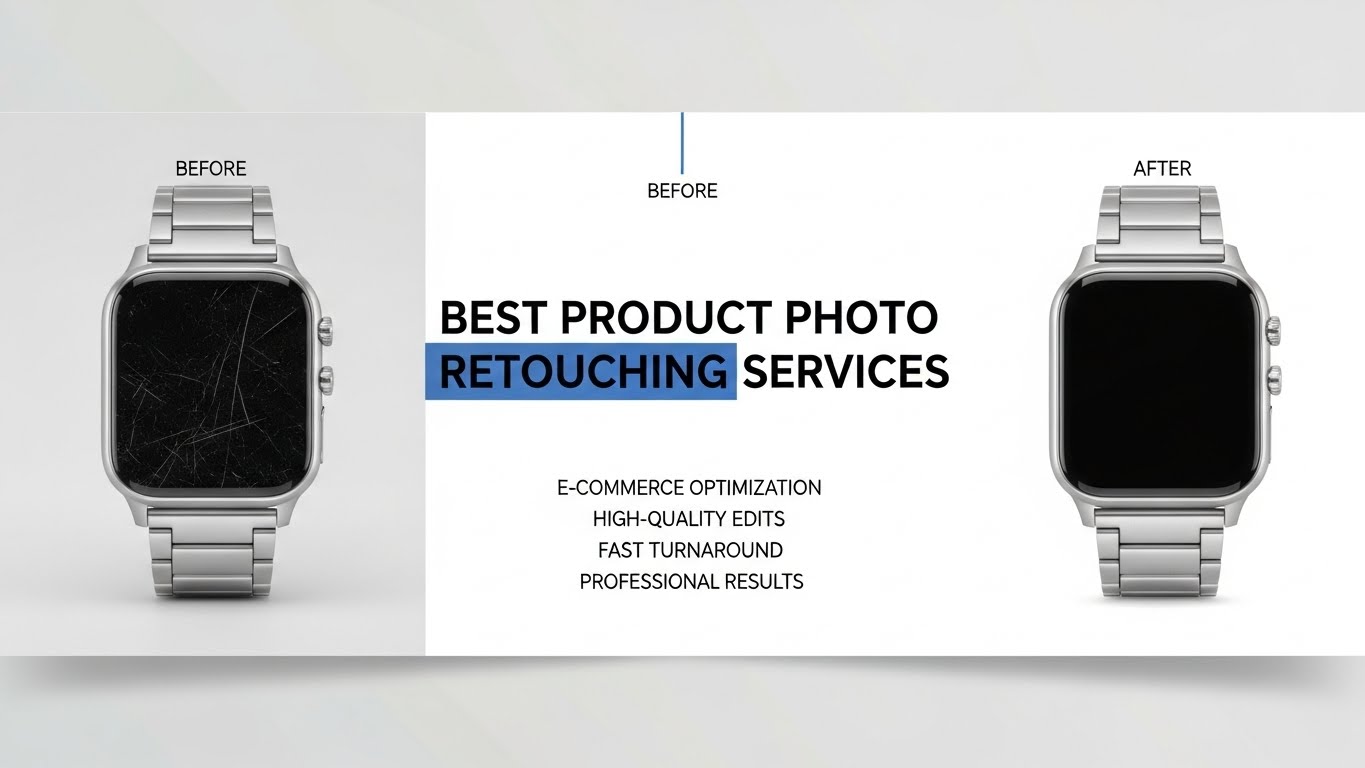 BEFORE

BEFORE

AFTER

BEST PRODUCT PHOTO RETOUCHING SERVICES

E-COMMERCE OPTIMIZATION
HIGH-QUALITY EDITS
FAST TURNAROUND
PROFESSIONAL RESULTS